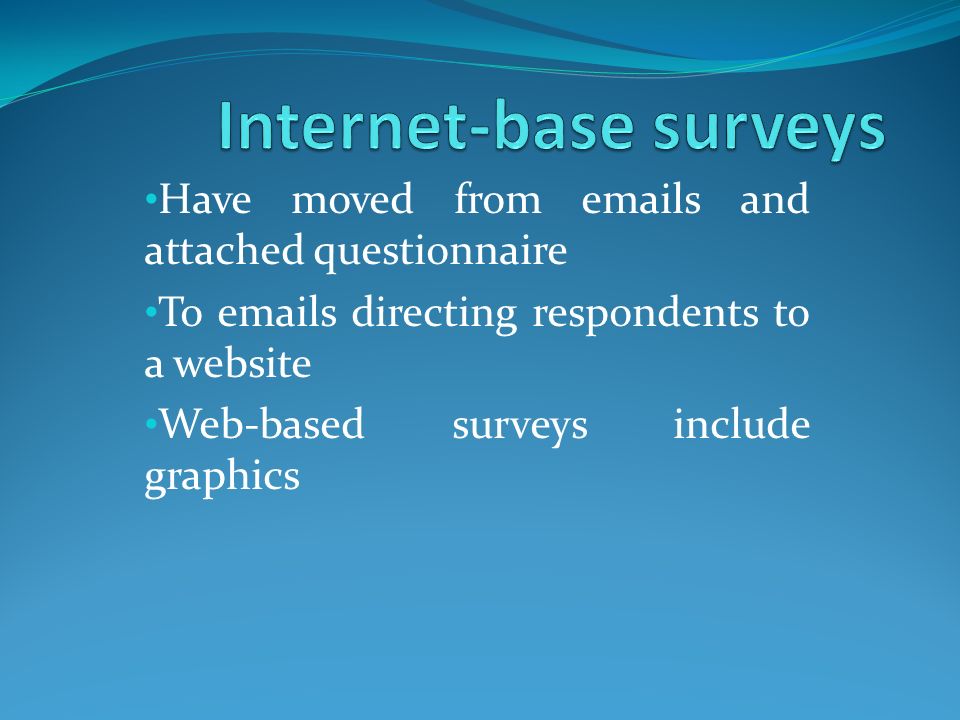 Internet-base surveys

•Have moved from emails and attached questionnaire

•To emails directing respondents to a website

•Web-based surveys include graphics